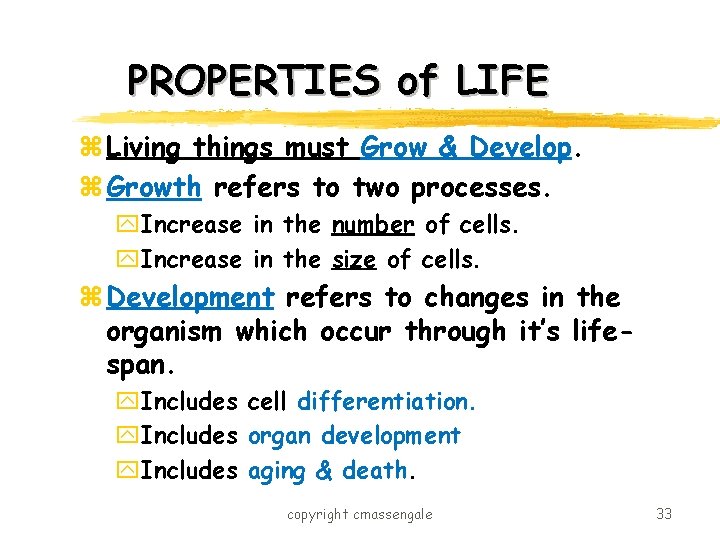 PROPERTIES of LIFE

Living things must Grow & Develop.

Growth refers to two processes.

Increase in the number of cells.

Increase in the size of cells.

Development refers to changes in the organism which occur through it's life-span.

Includes cell differentiation.

Includes organ development

Includes aging & death.

copyright cmassengale

33